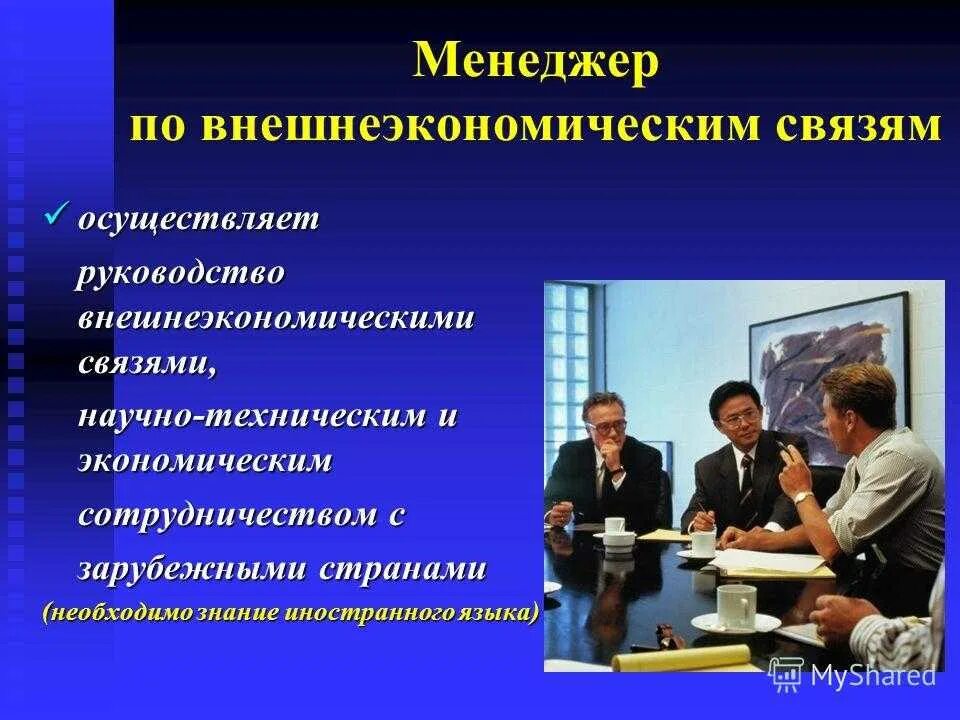 Менеджер по внешнеэкономическим связям

✓ осуществляет руководство внешнеэкономическими связями, научно-техническим и экономическим сотрудничеством с зарубежными странами

(необходимо знание иностранного языка)

MyShared